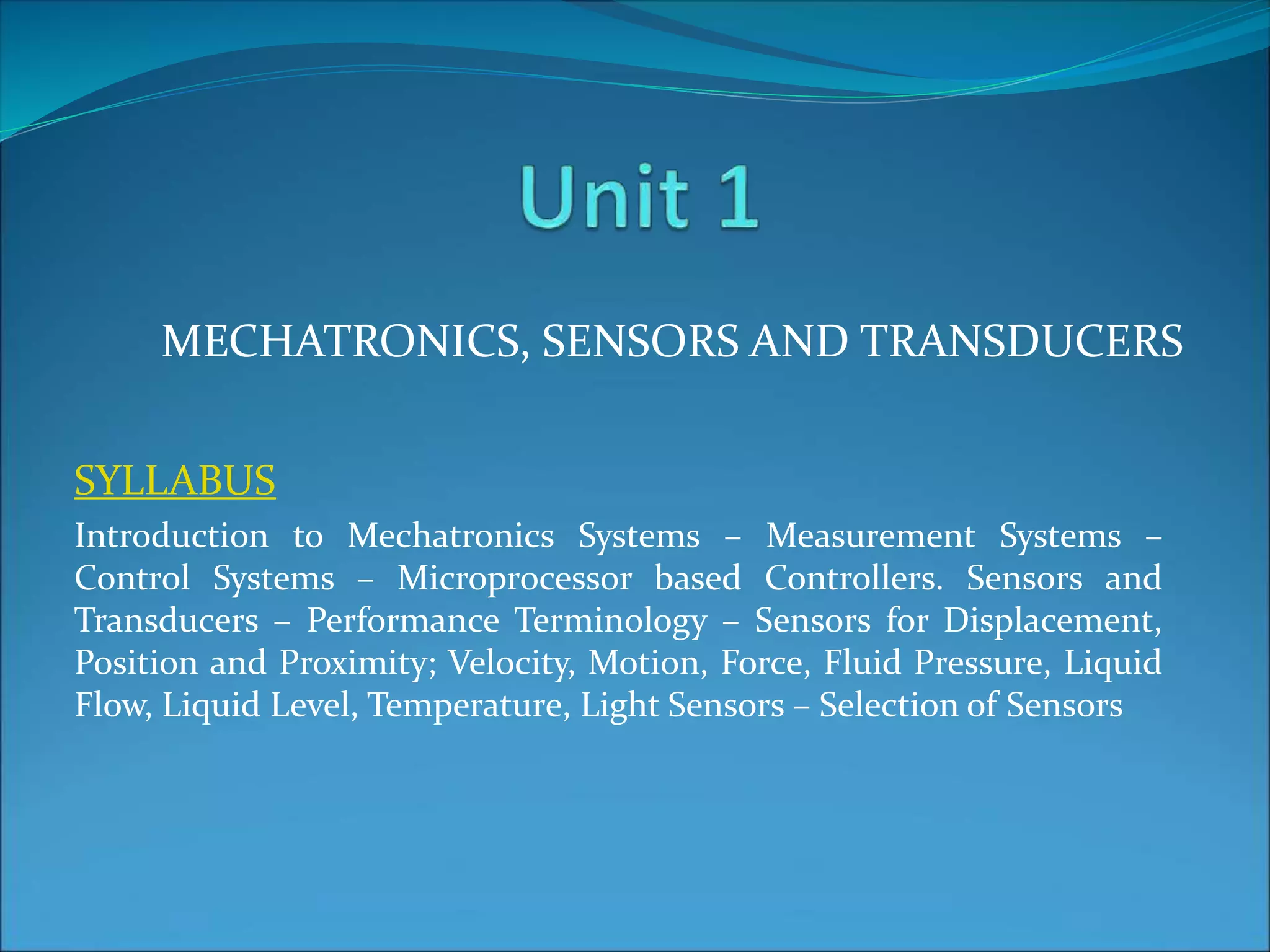 Unit 1

MECHATRONICS, SENSORS AND TRANSDUCERS

SYLLABUS

Introduction to Mechatronics Systems – Measurement Systems – Control Systems – Microprocessor based Controllers. Sensors and Transducers – Performance Terminology – Sensors for Displacement, Position and Proximity; Velocity, Motion, Force, Fluid Pressure, Liquid Flow, Liquid Level, Temperature, Light Sensors – Selection of Sensors